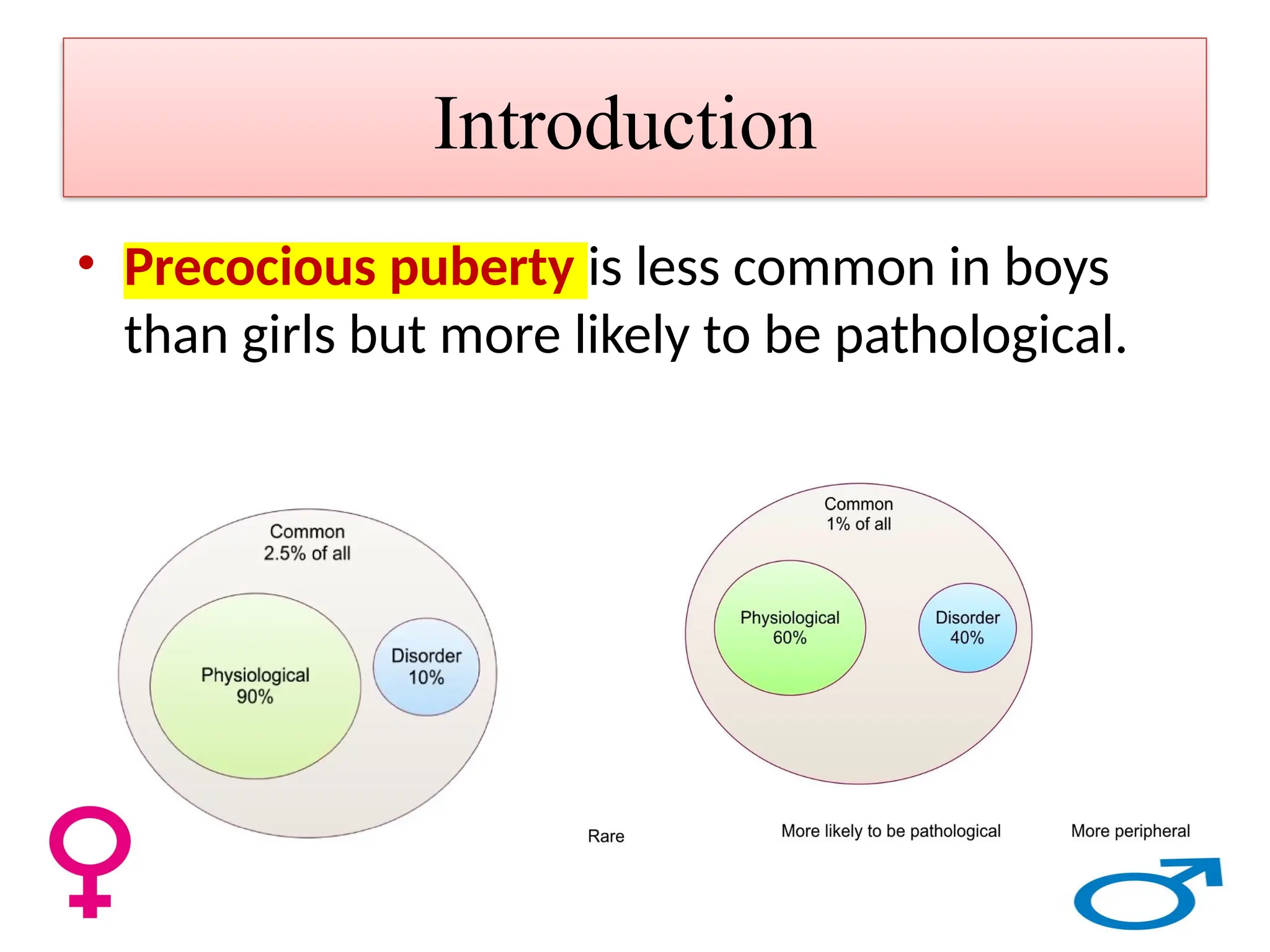 Introduction

• Precocious puberty is less common in boys than girls but more likely to be pathological.

Common
2.5% of all

Physiological
90%

Disorder
10%

Common
1% of all

Physiological
60%

Disorder
40%

Rare

More likely to be pathological

More peripheral